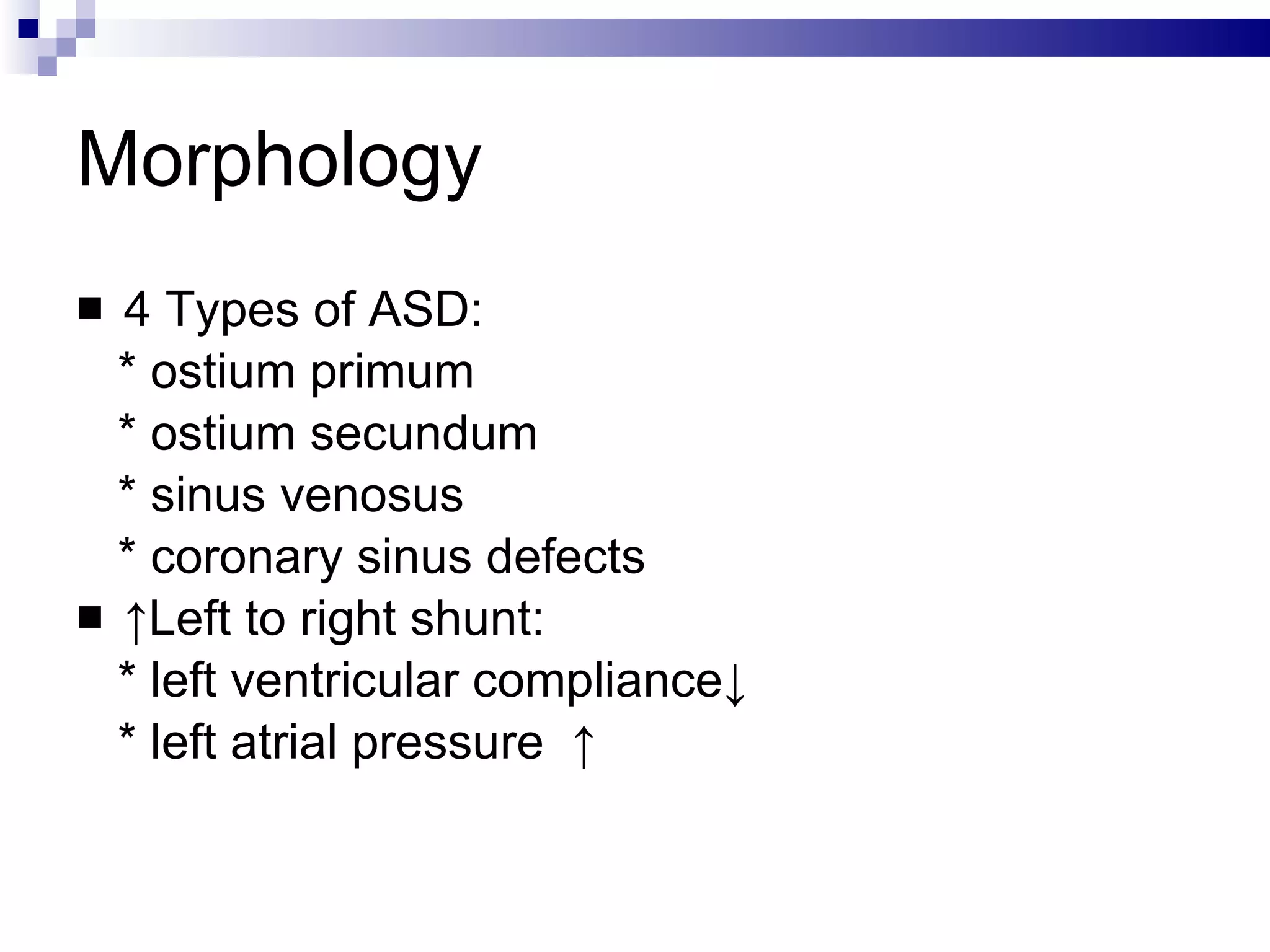 Morphology

■ 4 Types of ASD:
* ostium primum
* ostium secundum
* sinus venosus
* coronary sinus defects

■ ↑Left to right shunt:
* left ventricular compliance↓
* left atrial pressure ↑